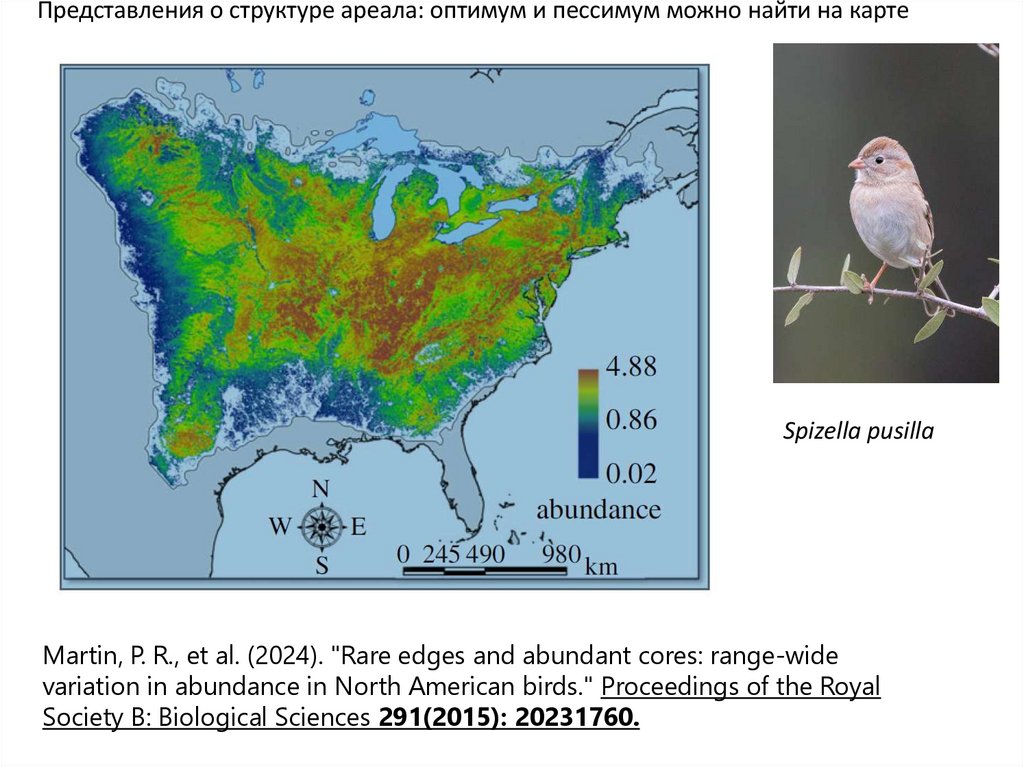 Представления о структуре ареала: оптимум и пессимум можно найти на карте

4.88
0.86
0.02
abundance

N
W E
S

0 245 490 980 km

Spizella pusilla

Martin, P. R., et al. (2024). "Rare edges and abundant cores: range-wide variation in abundance in North American birds." Proceedings of the Royal Society B: Biological Sciences 291(2015): 20231760.